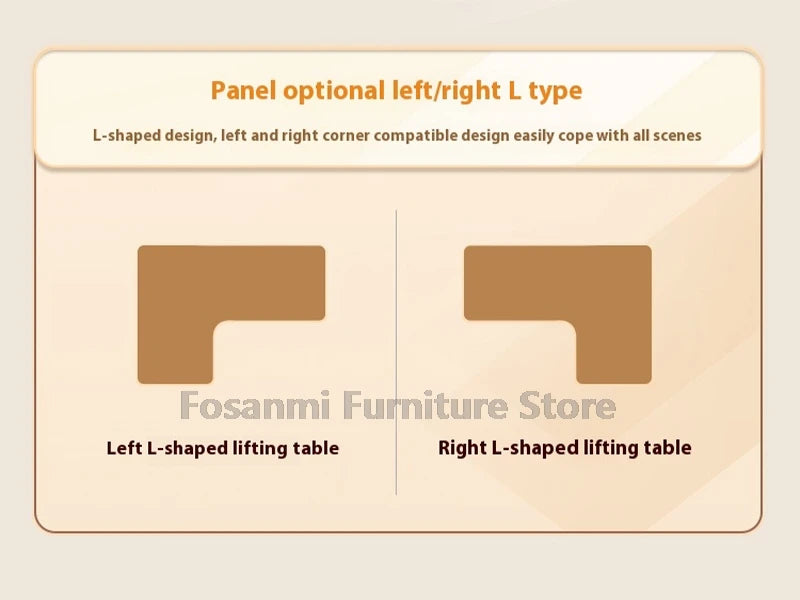 Panel optional left/right L type

L-shaped design, left and right corner compatible design easily cope with all scenes

Fosanmi Furniture Store

Left L-shaped lifting table

Right L-shaped lifting table